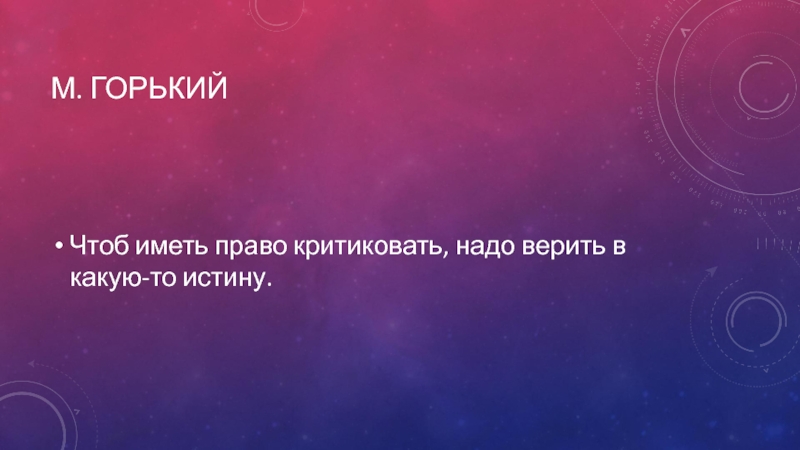 М. ГОРЬКИЙ

• Чтоб иметь право критиковать, надо верить в какую-то истину.